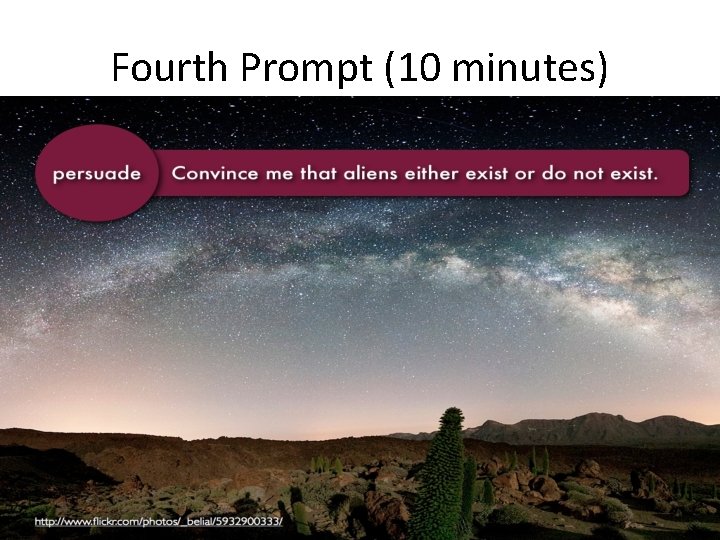 Fourth Prompt (10 minutes)

persuade

Convince me that aliens either exist or do not exist.

http://www.flickr.com/photos/_belial/5932900333/